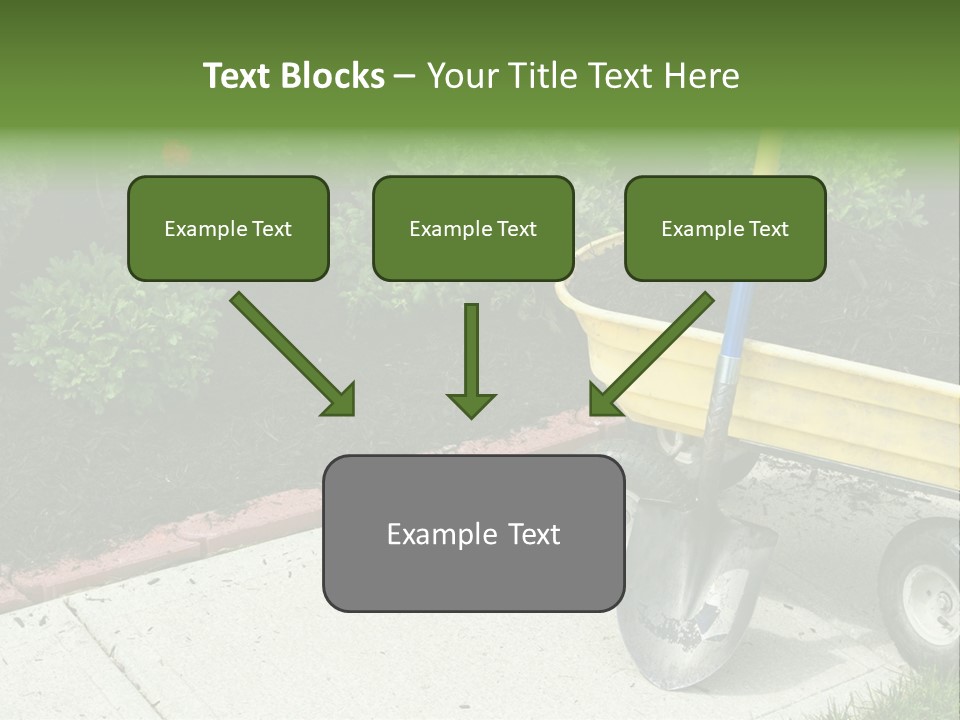 Text Blocks – Your Title Text Here

Example Text

Example Text

Example Text

Example Text